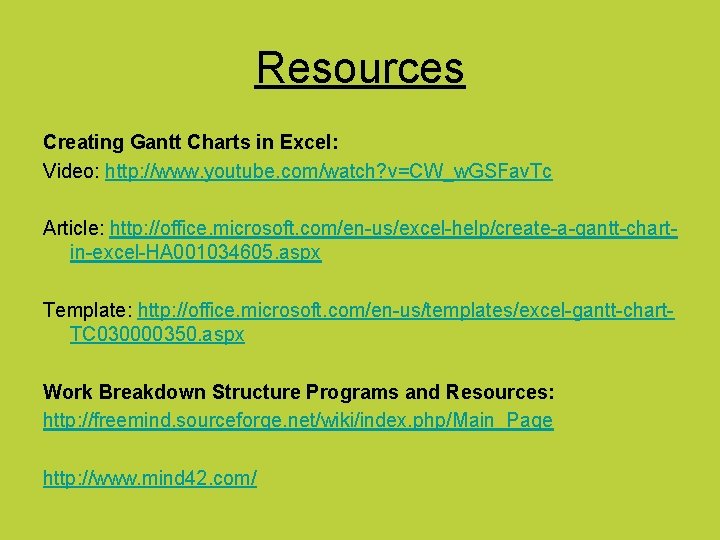 Resources

Creating Gantt Charts in Excel:
Video: http://www.youtube.com/watch?v=CW_wGSFavTc

Article: http://office.microsoft.com/en-us/excel-help/create-a-gantt-chart-in-excel-HA001034605.aspx

Template: http://office.microsoft.com/en-us/templates/excel-gantt-chart-TC030000350.aspx

Work Breakdown Structure Programs and Resources:
http://freemind.sourceforge.net/wiki/index.php/Main_Page

http://www.mind42.com/